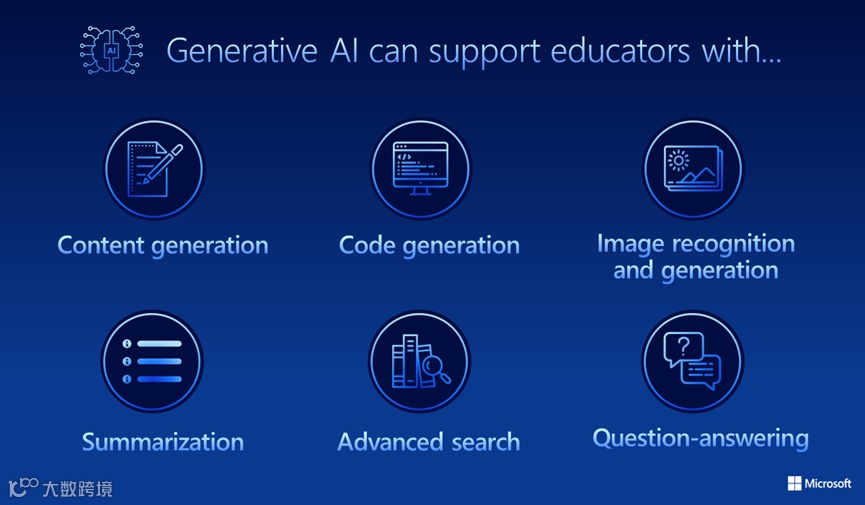 AI

Generative AI can support educators with...

Content generation

Code generation

Image recognition and generation

Summarization

Advanced search

Question-answering

大数跨境

Microsoft